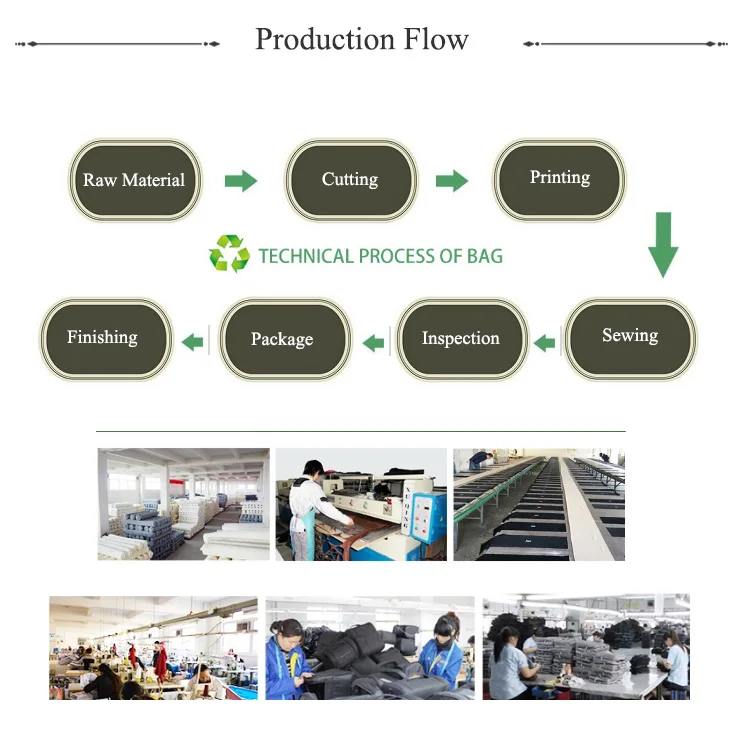 Production Flow

Raw Material

Cutting

Printing

TECHNICAL PROCESS OF BAG

Sewing

Inspection

Package

Finishing

XUQING